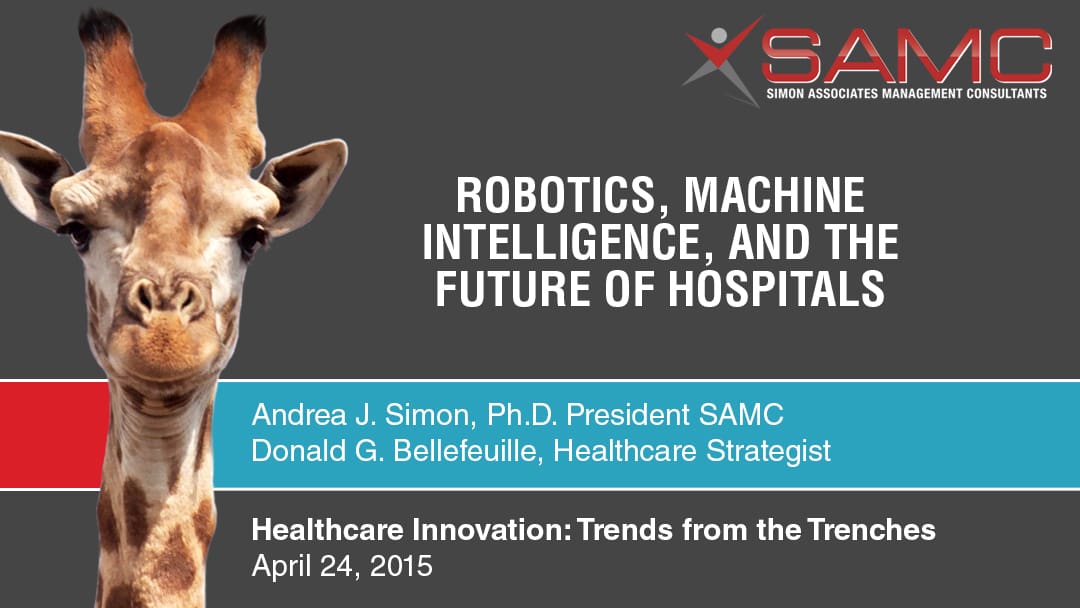 SAMC
SIMON ASSOCIATES MANAGEMENT CONSULTANTS

ROBOTICS, MACHINE INTELLIGENCE, AND THE FUTURE OF HOSPITALS

Andrea J. Simon, Ph.D. President SAMC
Donald G. Bellefeuille, Healthcare Strategist

Healthcare Innovation: Trends from the Trenches
April 24, 2015